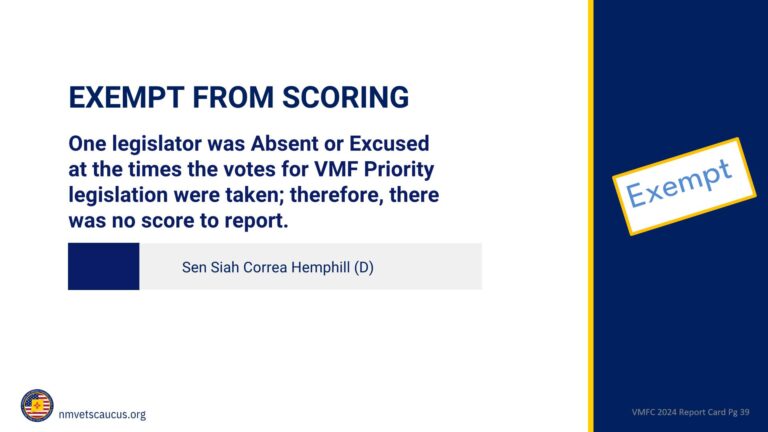 EXEMPT FROM SCORING

One legislator was Absent or Excused at the times the votes for VMF Priority legislation were taken; therefore, there was no score to report.

Sen Siah Correa Hemphill (D)

Exempt

nmvetscaucus.org

VMFC 2024 Report Card Pg 39